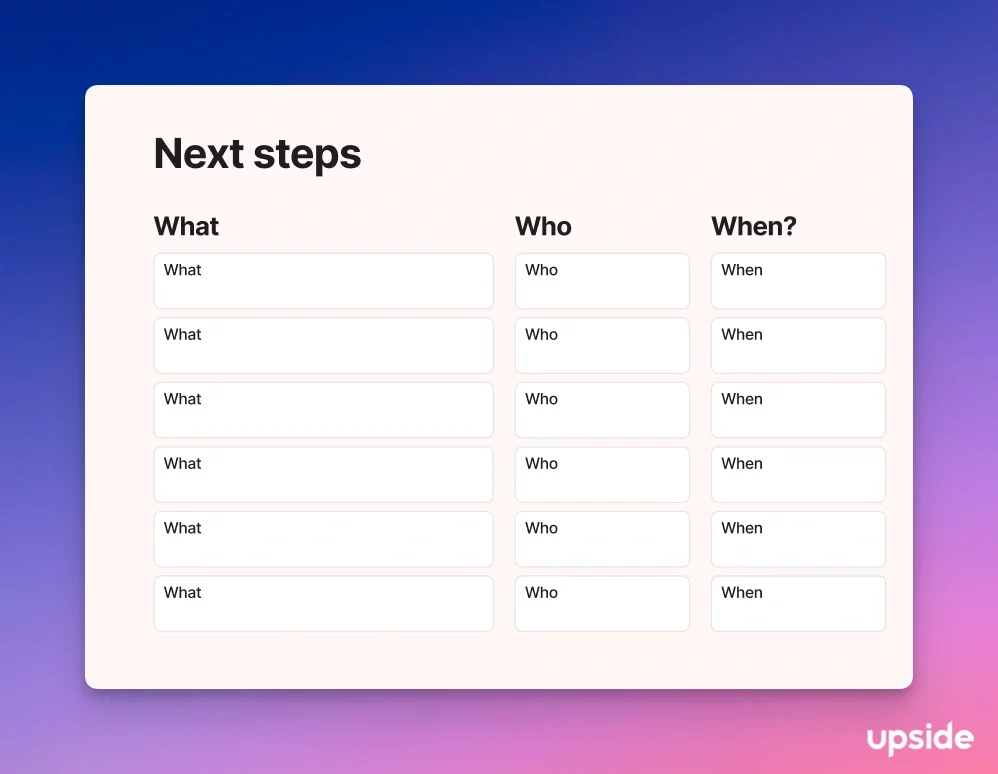 Next steps

| What | Who | When? |
|---|---|---|
| What | Who | When |
| What | Who | When |
| What | Who | When |
| What | Who | When |
| What | Who | When |
| What | Who | When |

upside